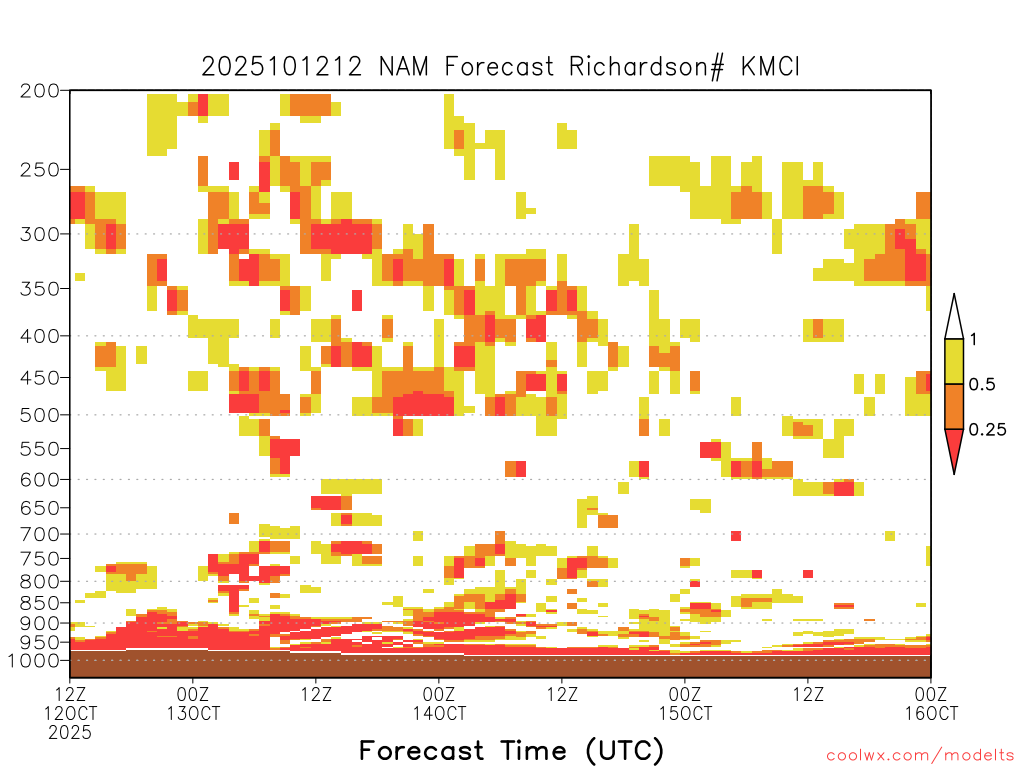 2025101212 NAM Forecast Richardson# KMCI

200
250
300
350
400
450
500
550
600
650
700
750
800
850
900
950
1000

1
0.5
0.25

12Z 12OCT 2025
00Z 13OCT
12Z
00Z 14OCT
12Z
00Z 15OCT
12Z
00Z 16OCT

Forecast Time (UTC)

coolwx.com/modelts